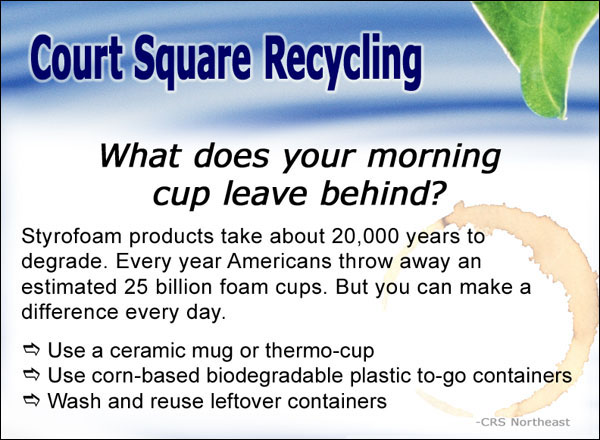 Court Square Recycling

What does your morning cup leave behind?

Styrofoam products take about 20,000 years to degrade. Every year Americans throw away an estimated 25 billion foam cups. But you can make a difference every day.

⇨ Use a ceramic mug or thermo-cup
⇨ Use corn-based biodegradable plastic to-go containers
⇨ Wash and reuse leftover containers

-CRS Northeast